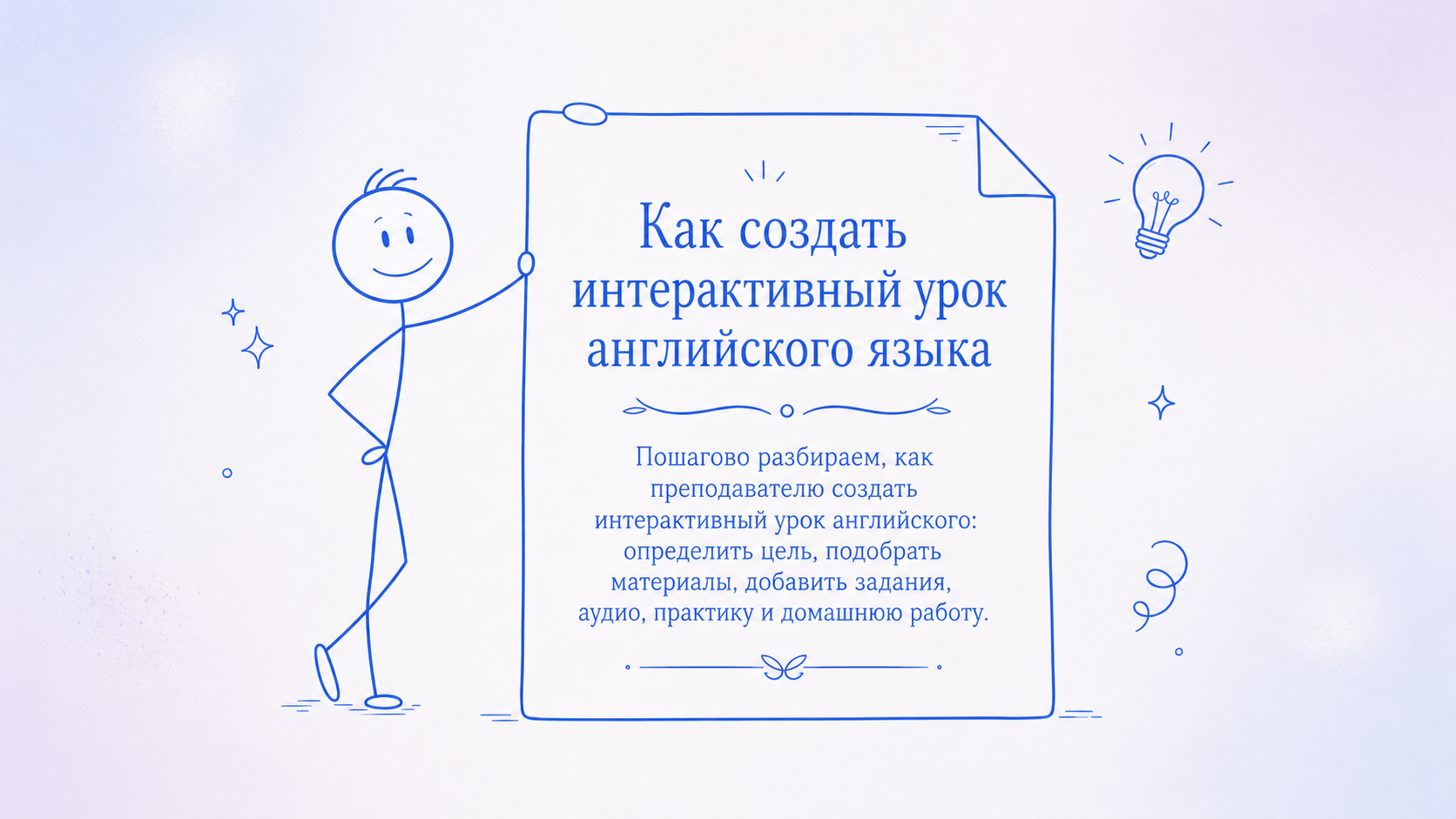 Как создать интерактивный урок английского языка

Пошагово разбираем, как преподавателю создать интерактивный урок английского: определить цель, подобрать материалы, добавить задания, аудио, практику и домашнюю работу.